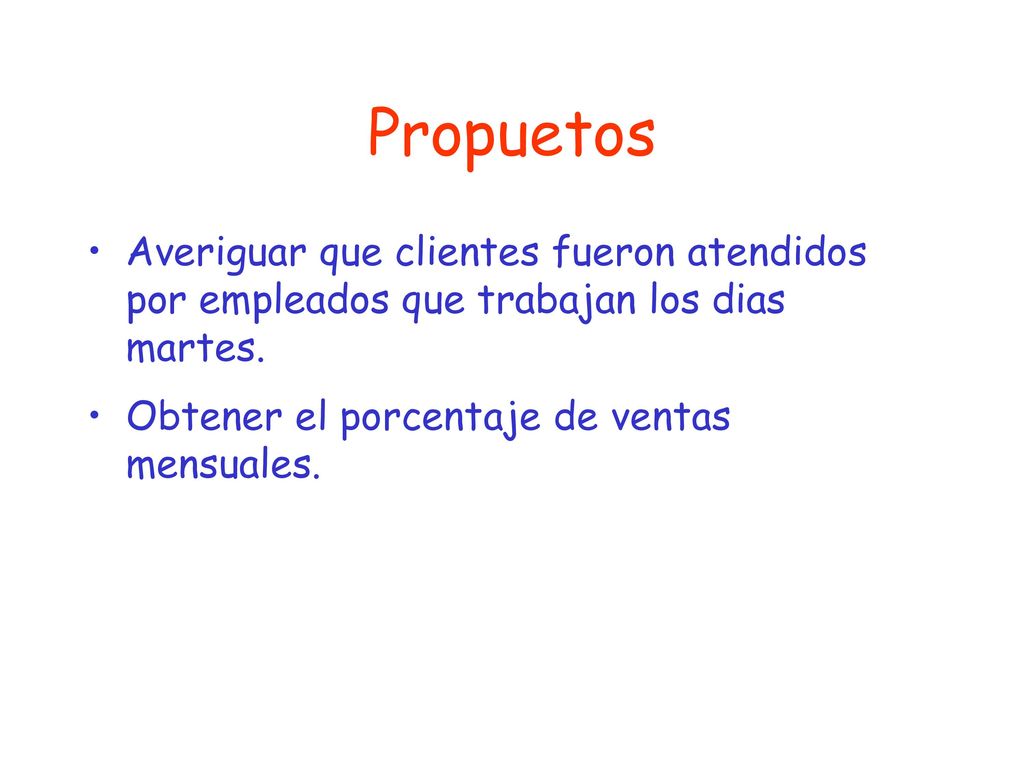 Propuetos

• Averiguar que clientes fueron atendidos por empleados que trabajan los dias martes.

• Obtener el porcentaje de ventas mensuales.